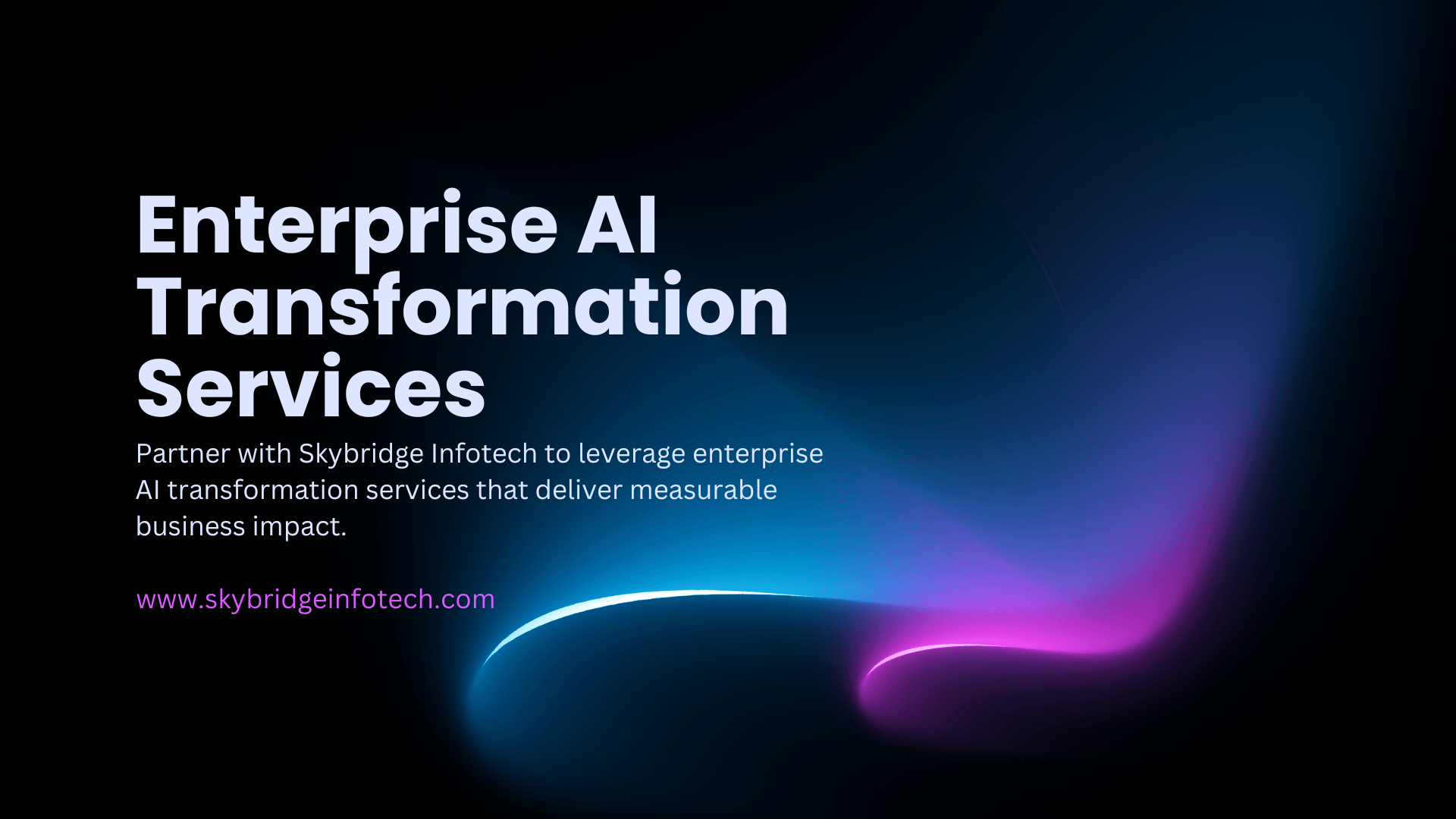 Enterprise AI Transformation Services

Partner with Skybridge Infotech to leverage enterprise AI transformation services that deliver measurable business impact.

www.skybridgeinfotech.com